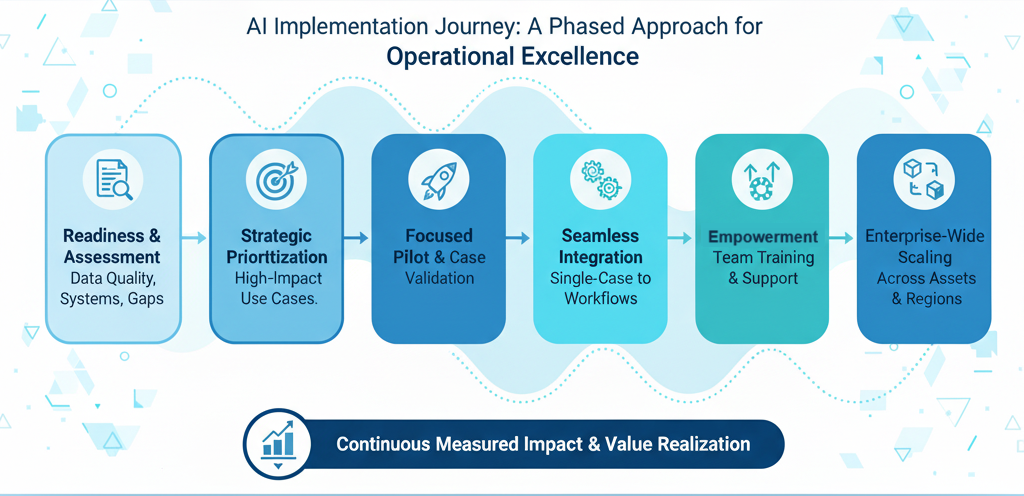 AI Implementation Journey: A Phased Approach for
Operational Excellence

Readiness & Assessment
Data Quality, Systems, Gaps

Strategic Priorttization
High-Impact Use Cases.

Focused Pilot & Case Validation

Seamless Integration
Single-Case to Workflows

Empowerment
Team Training & Support

Enterprise-Wide Scaling
Across Assets & Regions

Continuous Measured Impact & Value Realization